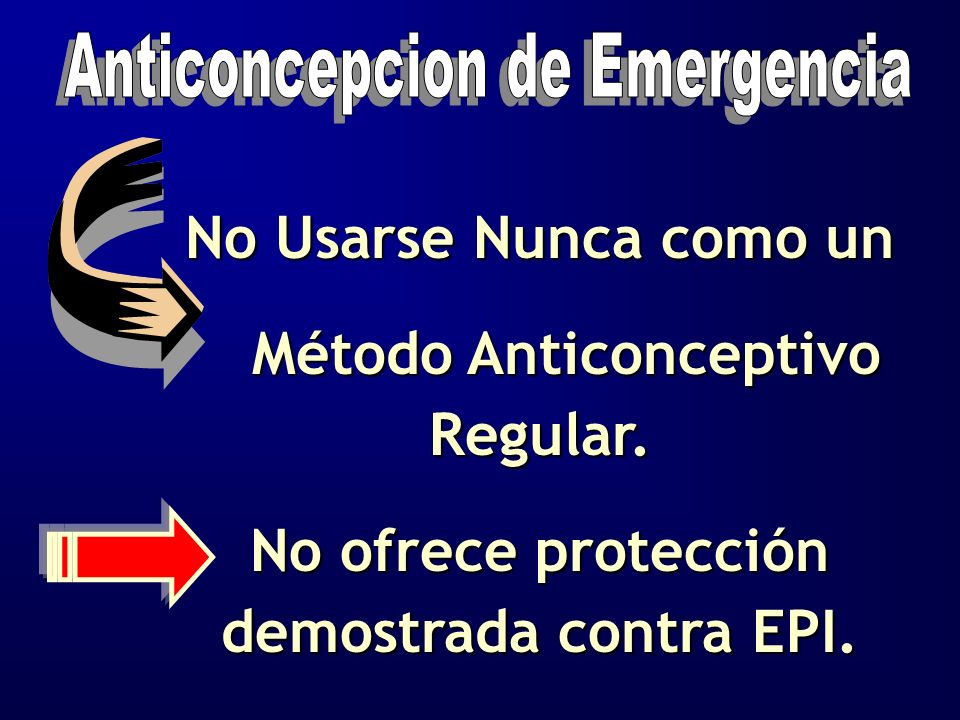 Anticoncepcion de Emergencia

No Usarse Nunca como un Método Anticonceptivo Regular.

No ofrece protección demostrada contra EPI.